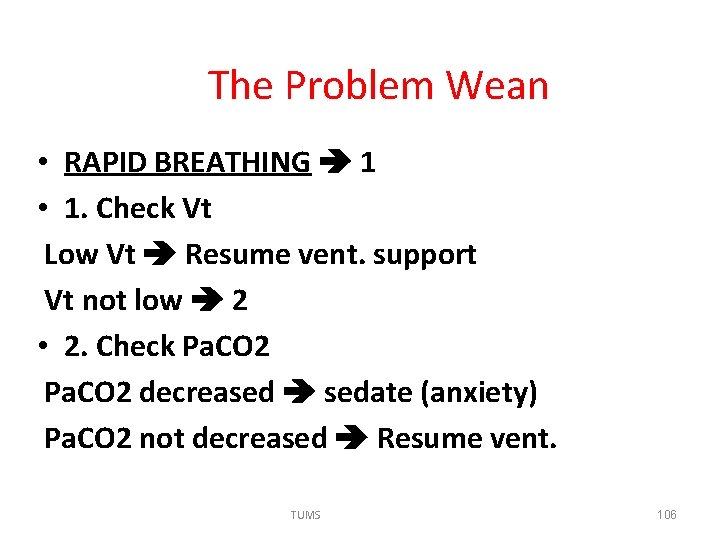 The Problem Wean

• RAPID BREATHING ➔ 1

• 1. Check Vt

Low Vt ➔ Resume vent. support

Vt not low ➔ 2

• 2. Check PaCO2

PaCO2 decreased ➔ sedate (anxiety)

PaCO2 not decreased ➔ Resume vent.

TUMS

106